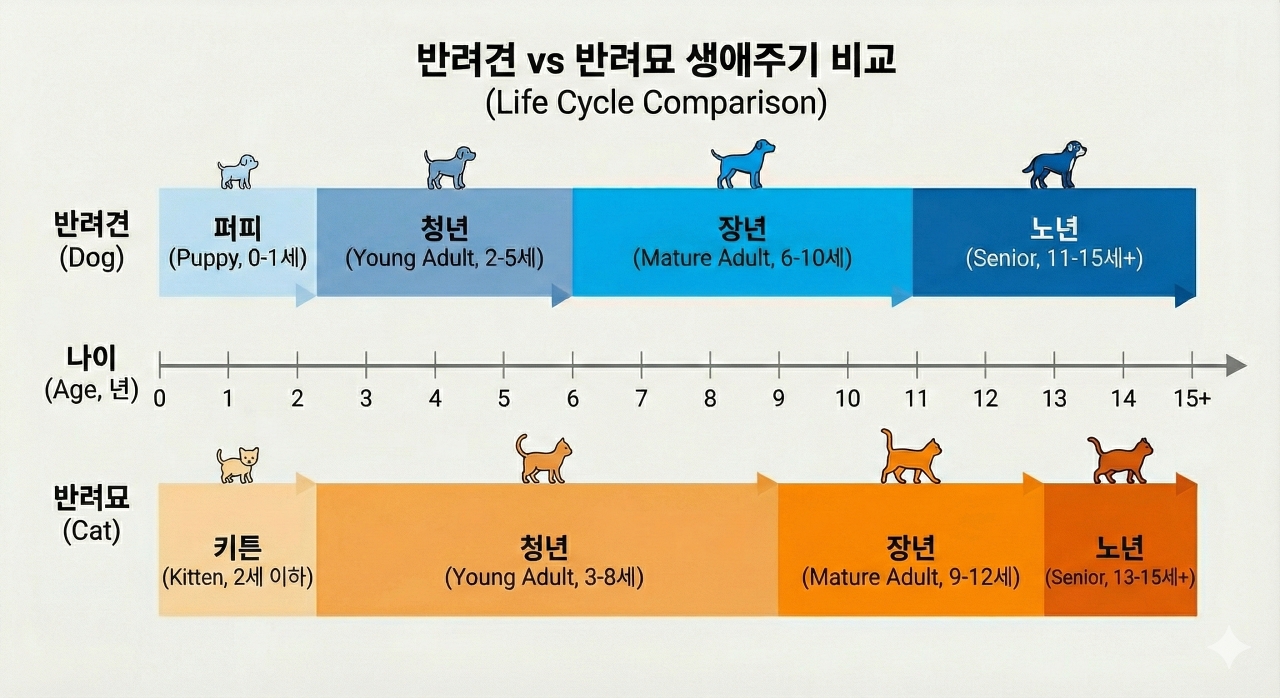 반려견 vs 반려묘 생애주기 비교
(Life Cycle Comparison)

반려견
(Dog)

퍼피
(Puppy, 0-1세)

청년
(Young Adult, 2-5세)

장년
(Mature Adult, 6-10세)

노년
(Senior, 11-15세+)

나이
(Age, 년)

0 1 2 3 4 5 6 7 8 9 10 11 12 13 14 15+

반려묘
(Cat)

키튼
(Kitten, 2세 이하)

청년
(Young Adult, 3-8세)

장년
(Mature Adult, 9-12세)

노년
(Senior, 13-15세+)